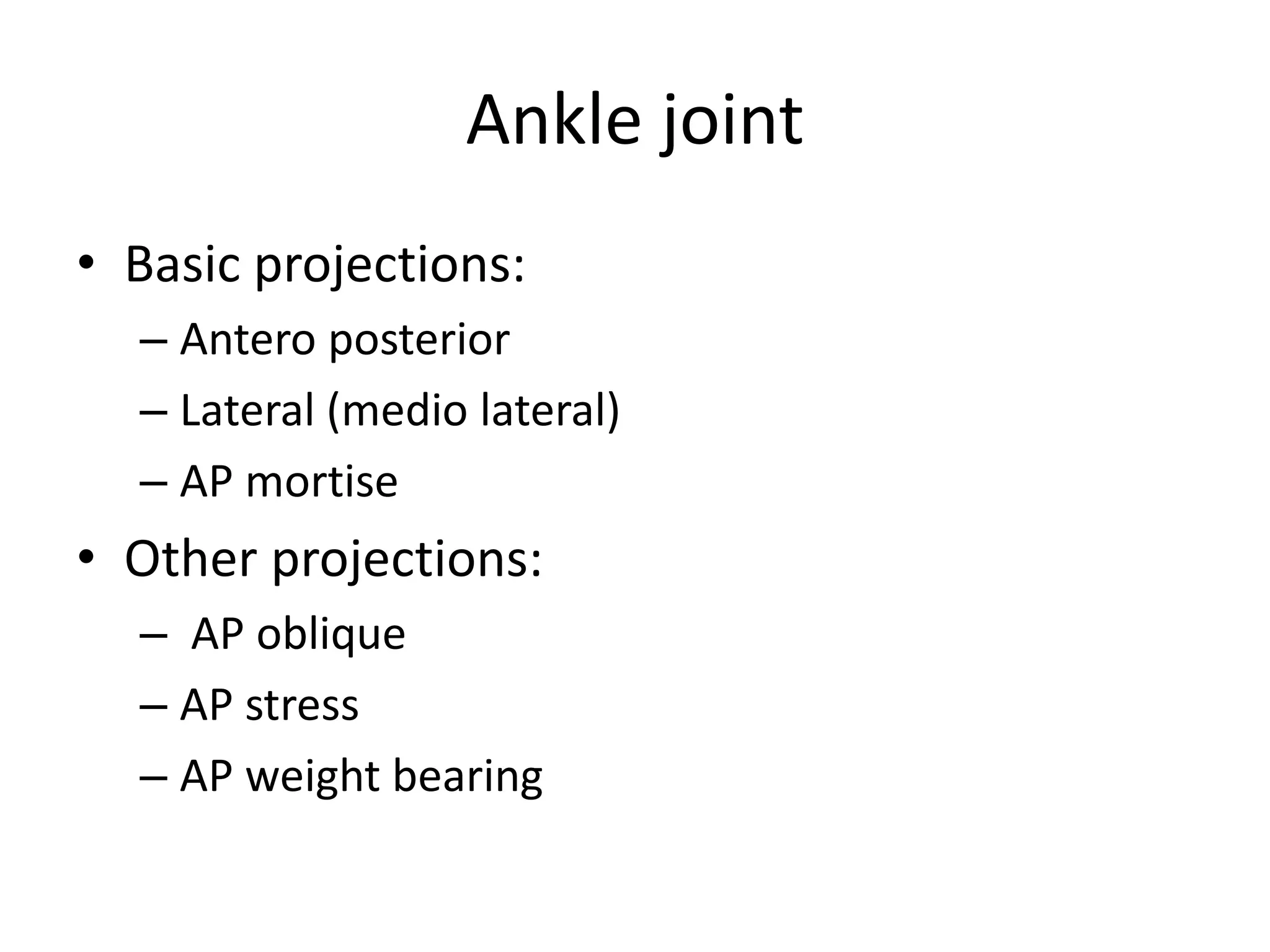 Ankle joint

• Basic projections:
– Antero posterior
– Lateral (medio lateral)
– AP mortise
• Other projections:
– AP oblique
– AP stress
– AP weight bearing